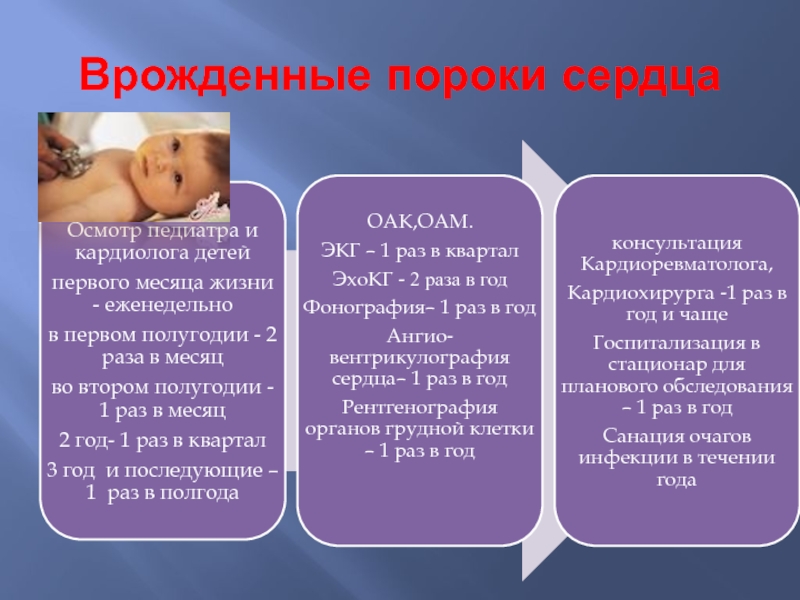 Врожденные пороки сердца

Осмотр педиатра и кардиолога детей

первого месяца жизни - еженедельно

в первом полугодии - 2 раза в месяц

во втором полугодии - 1 раз в месяц

2 год- 1 раз в квартал

3 год и последующие – 1 раз в полгода

ОАК,ОАМ.

ЭКГ – 1 раз в квартал

ЭхоКГ - 2 раза в год

Фонография– 1 раз в год

Ангио-вентрикулография сердца– 1 раз в год

Рентгенография органов грудной клетки – 1 раз в год

консультация Кардиоревматолога,

Кардиохирурга -1 раз в год и чаще

Госпитализация в стационар для планового обследования – 1 раз в год

Санация очагов инфекции в течении года